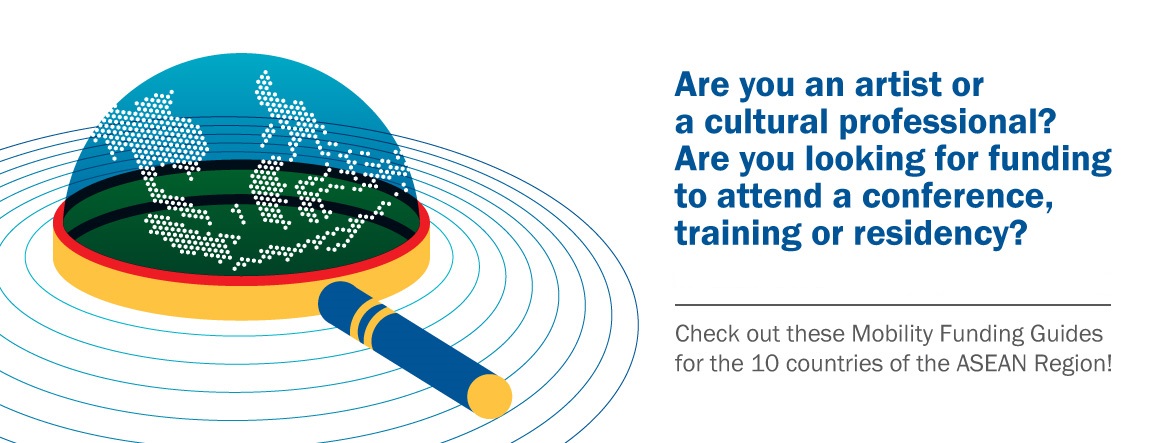 Are you an artist or a cultural professional? Are you looking for funding to attend a conference, training or residency?

Check out these Mobility Funding Guides for the 10 countries of the ASEAN Region!